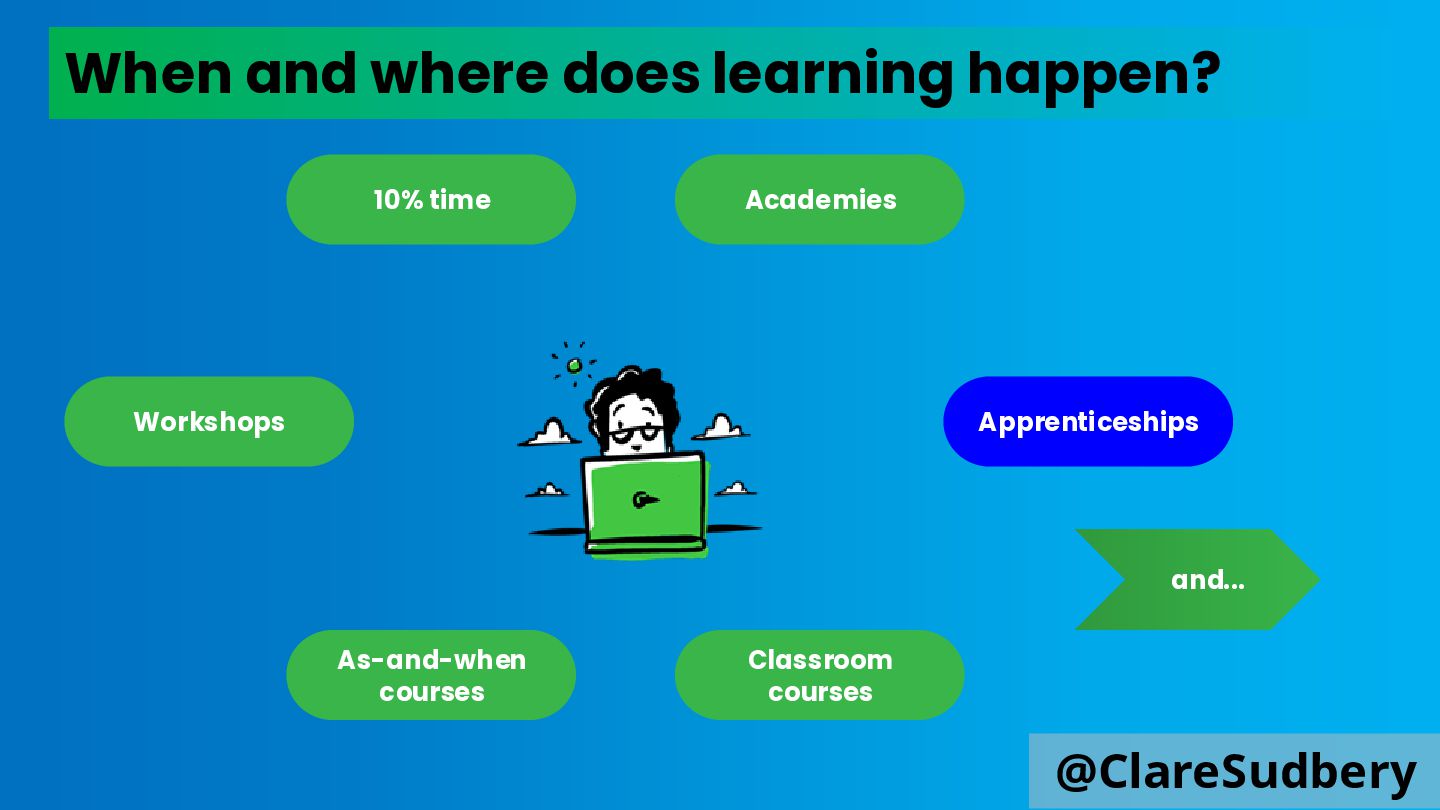 When and where does learning happen?

10% time

Academies

Workshops

Apprenticeships

and...

As-and-when courses

Classroom courses

@ClareSudbery